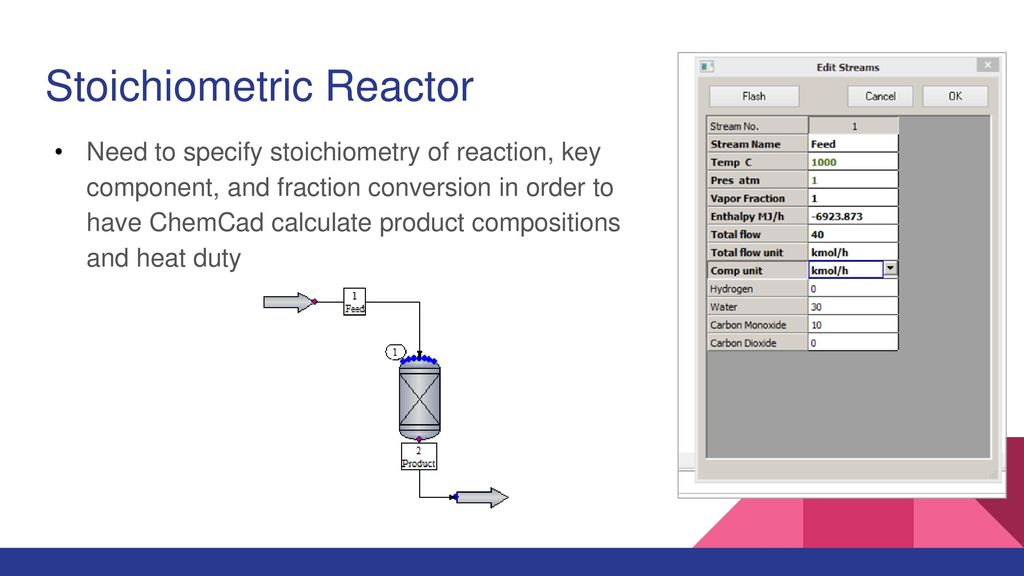 Stoichiometric Reactor

• Need to specify stoichiometry of reaction, key component, and fraction conversion in order to have ChemCad calculate product compositions and heat duty

1
Feed

1

2
Product

Edit Streams

Flash Cancel OK

| Stream No. | 1 |
|---|---|
| Stream Name | Feed |
| Temp C | 1000 |
| Pres atm | 1 |
| Vapor Fraction | 1 |
| Enthalpy MJ/h | -6923.873 |
| Total flow | 40 |
| Total flow unit | kmol/h |
| Comp unit | kmol/h |
| Hydrogen | 0 |
| Water | 30 |
| Carbon Monoxide | 10 |
| Carbon Dioxide | 0 |